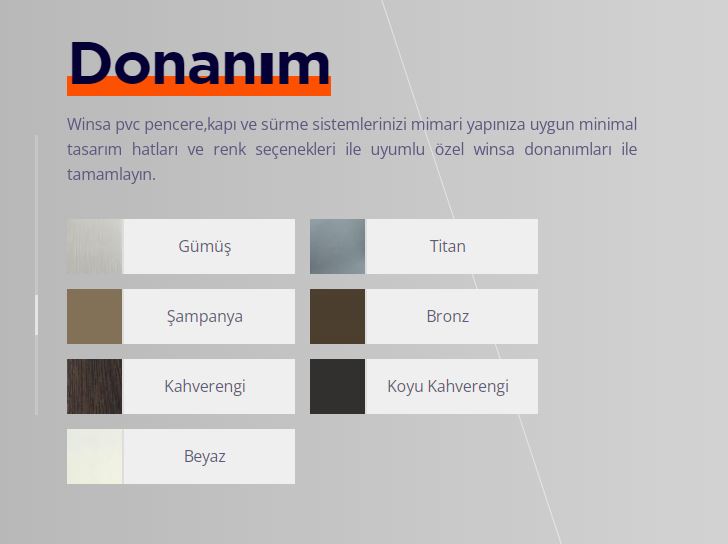 Donanım

Winsa pvc pencere,kapı ve sürme sistemlerinizi mimari yapınıza uygun minimal tasarım hatları ve renk seçenekleri ile uyumlu özel winsa donanımları ile tamamlayın.

Gümüş

Titan

Şampanya

Bronz

Kahverengi

Koyu Kahverengi

Beyaz